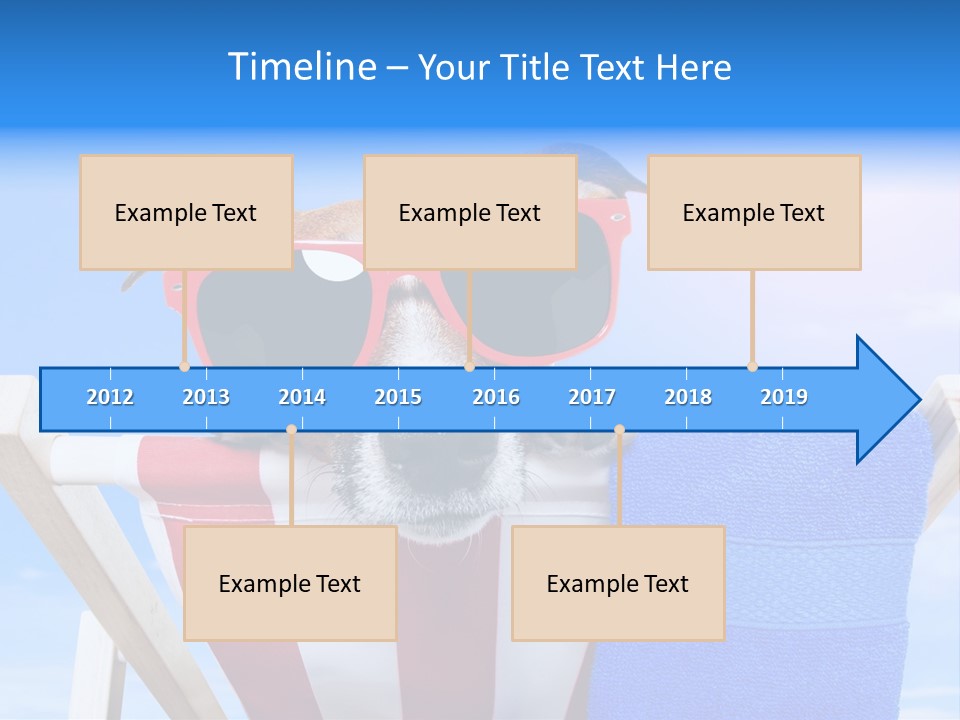 Timeline – Your Title Text Here

Example Text

Example Text

Example Text

2012 2013 2014 2015 2016 2017 2018 2019

Example Text

Example Text